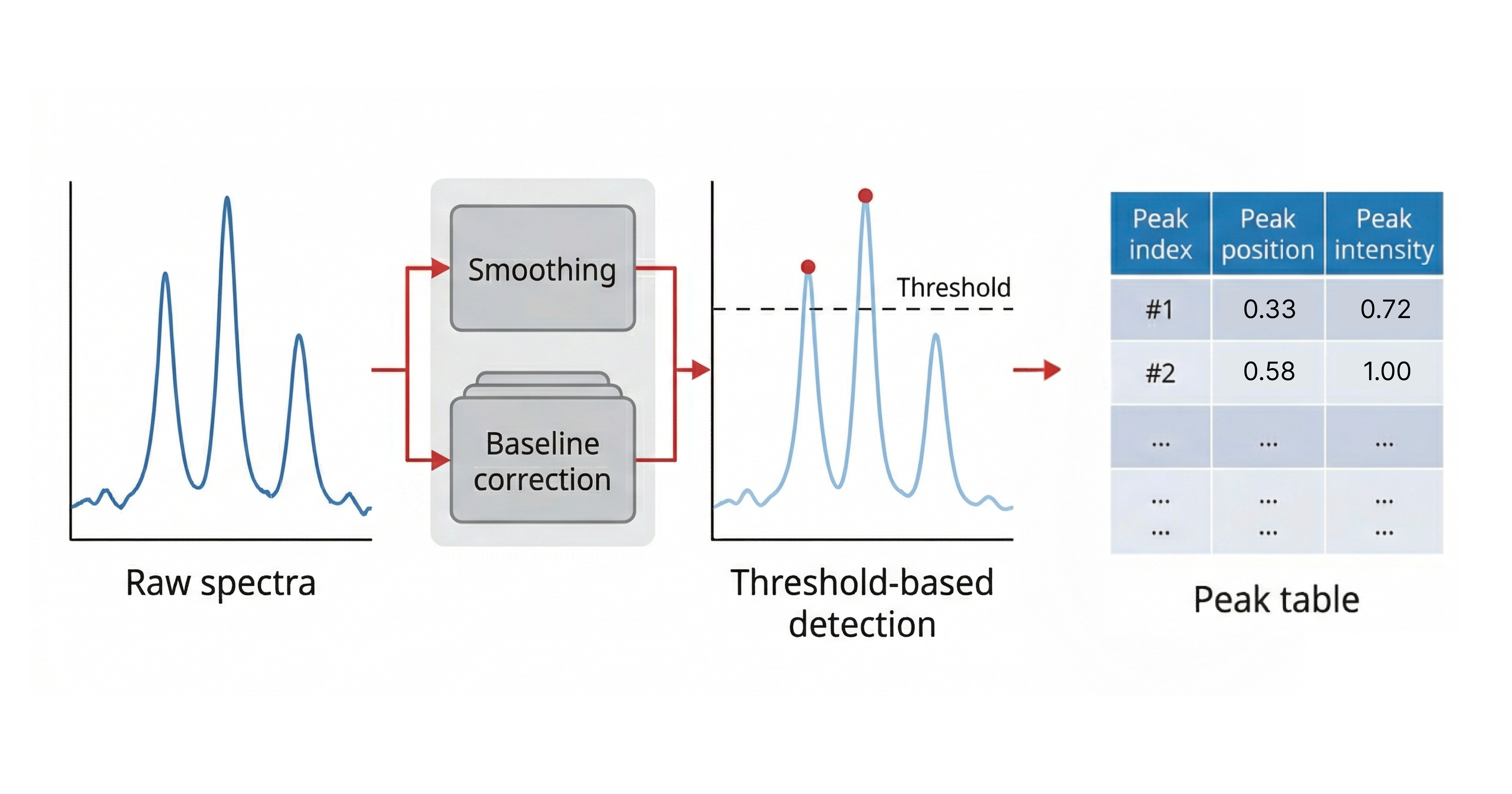 Raw spectra

Smoothing

Baseline correction

Threshold

Threshold-based detection

| Peak index | Peak position | Peak intensity |
|---|---|---|
| #1 | 0.33 | 0.72 |
| #2 | 0.58 | 1.00 |
| ... | ... | ... |
| ... ... | ... ... | ... ... |

Peak table